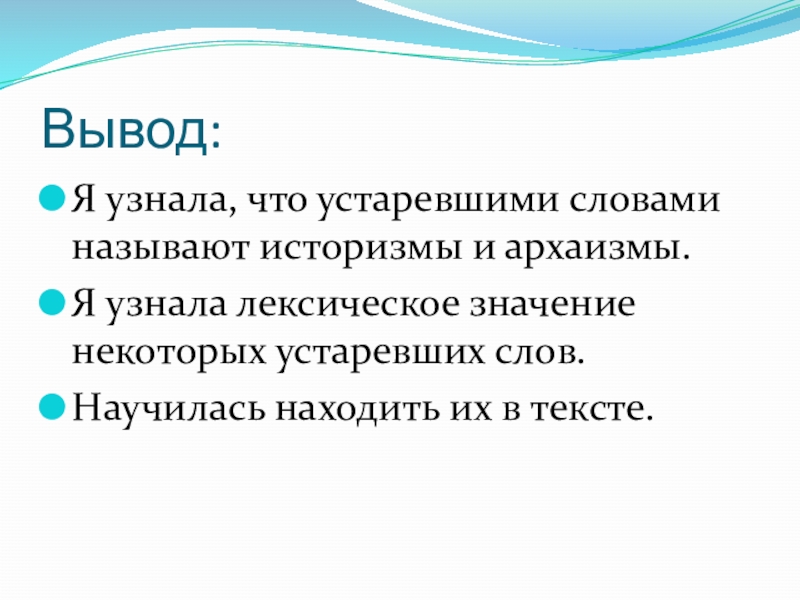 Вывод:

Я узнала, что устаревшими словами называют историзмы и архаизмы.

Я узнала лексическое значение некоторых устаревших слов.

Научилась находить их в тексте.